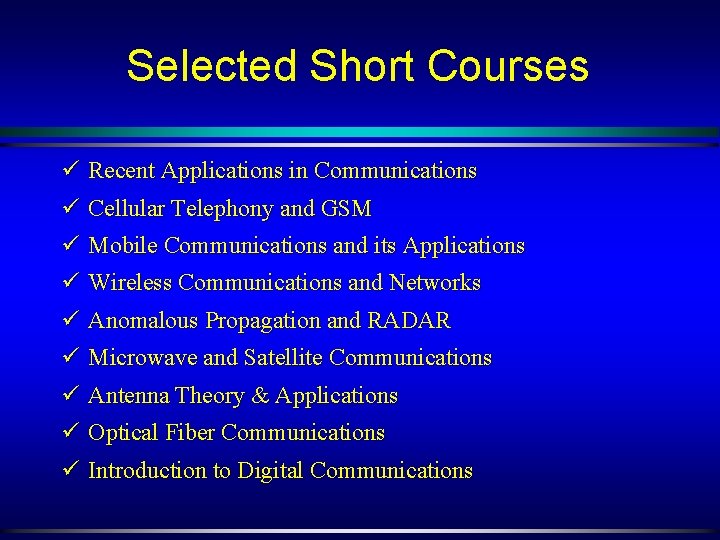 Selected Short Courses

✓ Recent Applications in Communications
✓ Cellular Telephony and GSM
✓ Mobile Communications and its Applications
✓ Wireless Communications and Networks
✓ Anomalous Propagation and RADAR
✓ Microwave and Satellite Communications
✓ Antenna Theory & Applications
✓ Optical Fiber Communications
✓ Introduction to Digital Communications